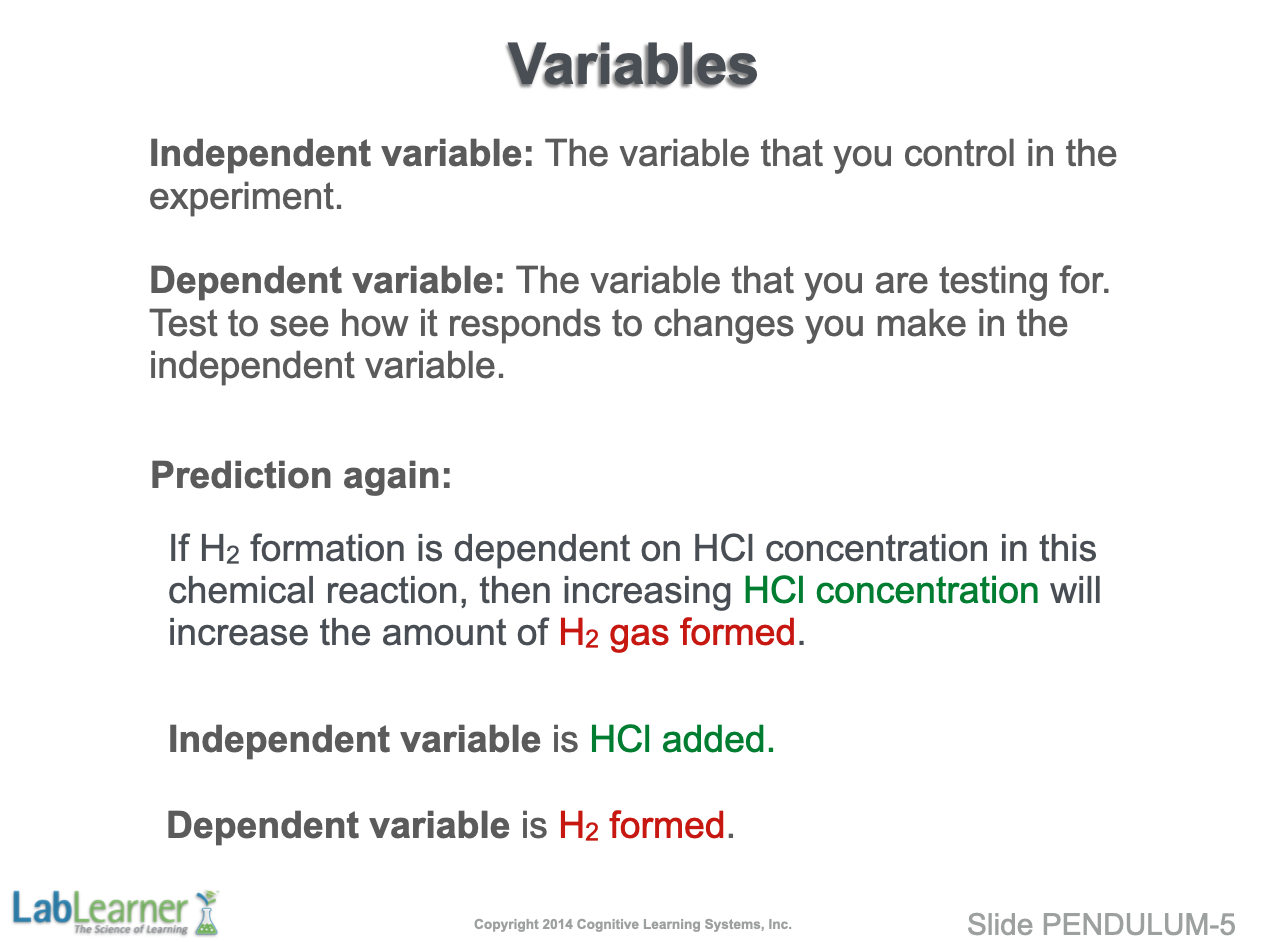 Variables

Independent variable: The variable that you control in the experiment.

Dependent variable: The variable that you are testing for. Test to see how it responds to changes you make in the independent variable.

Prediction again:

If $H_2$ formation is dependent on HCl concentration in this chemical reaction, then increasing HCl concentration will increase the amount of $H_2$ gas formed.

Independent variable is HCl added.

Dependent variable is $H_2$ formed.

LabLearner
The Science of Learning

Copyright 2014 Cognitive Learning Systems, Inc.

Slide PENDULUM-5